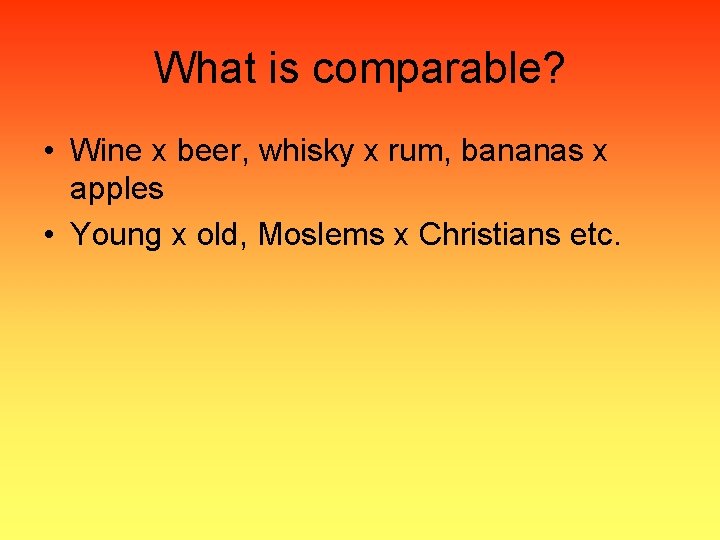 What is comparable?

• Wine x beer, whisky x rum, bananas x apples
• Young x old, Moslems x Christians etc.